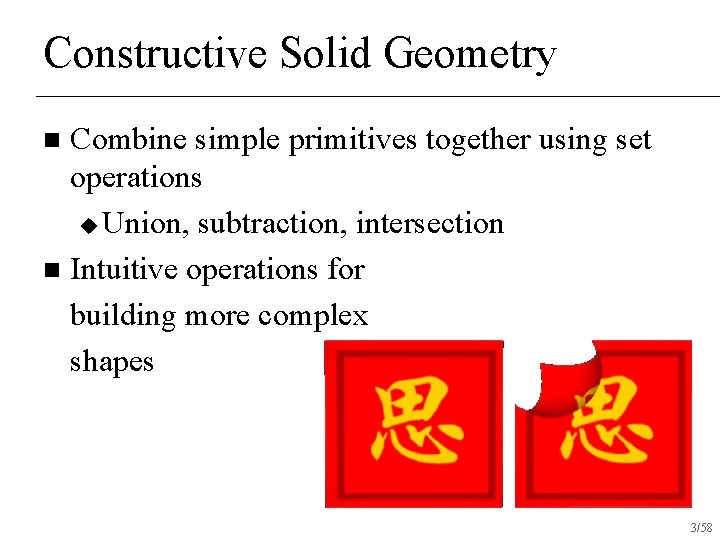 Constructive Solid Geometry

■ Combine simple primitives together using set operations

◆ Union, subtraction, intersection

■ Intuitive operations for building more complex shapes

思 思

3/58